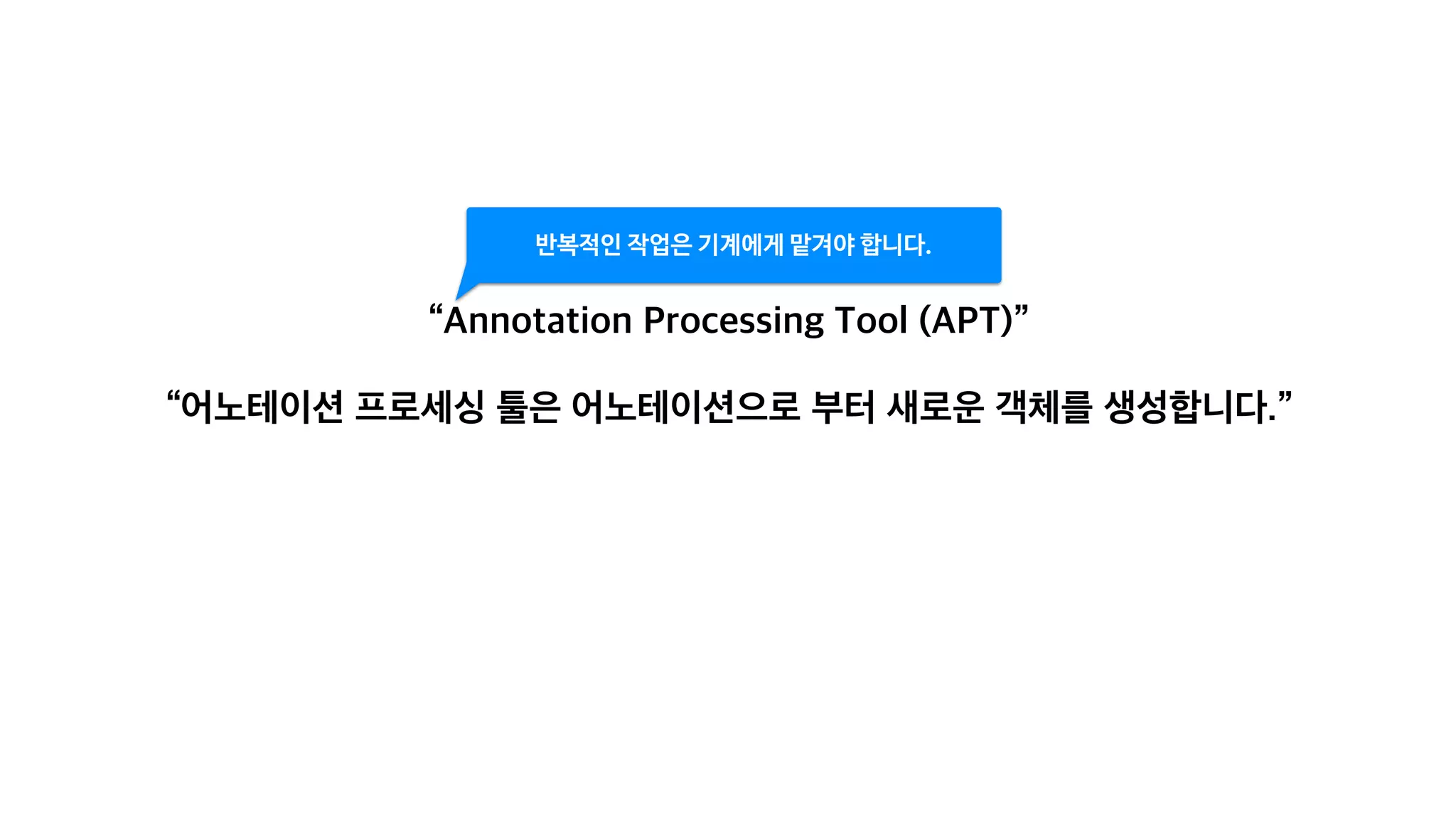 반복적인 작업은 기계에게 맡겨야 합니다.

“Annotation Processing Tool (APT)”

“어노테이션 프로세싱 툴은 어노테이션으로 부터 새로운 객체를 생성합니다.”